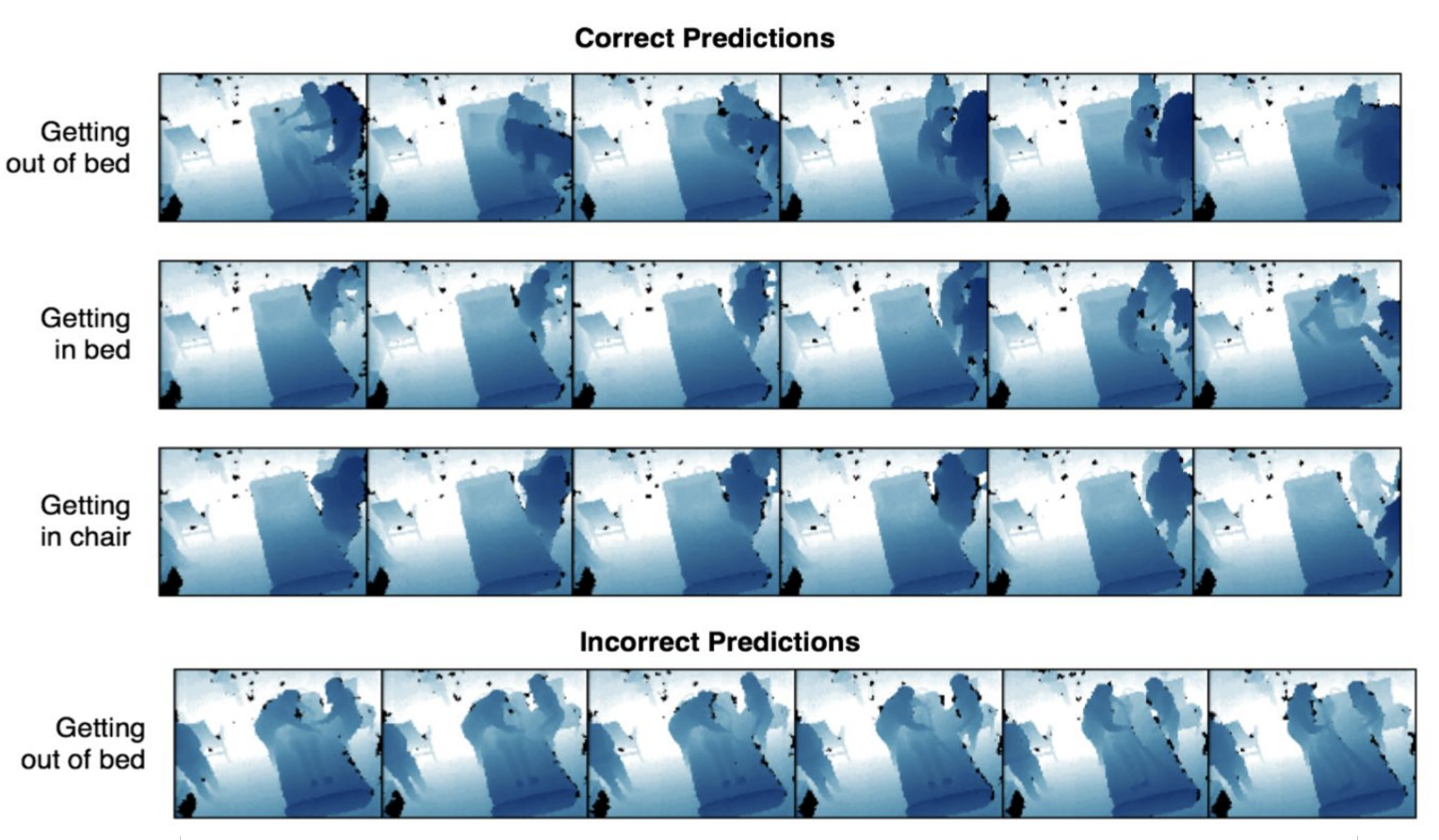 Correct Predictions

Getting out of bed

Getting in bed

Getting in chair

Incorrect Predictions

Getting out of bed